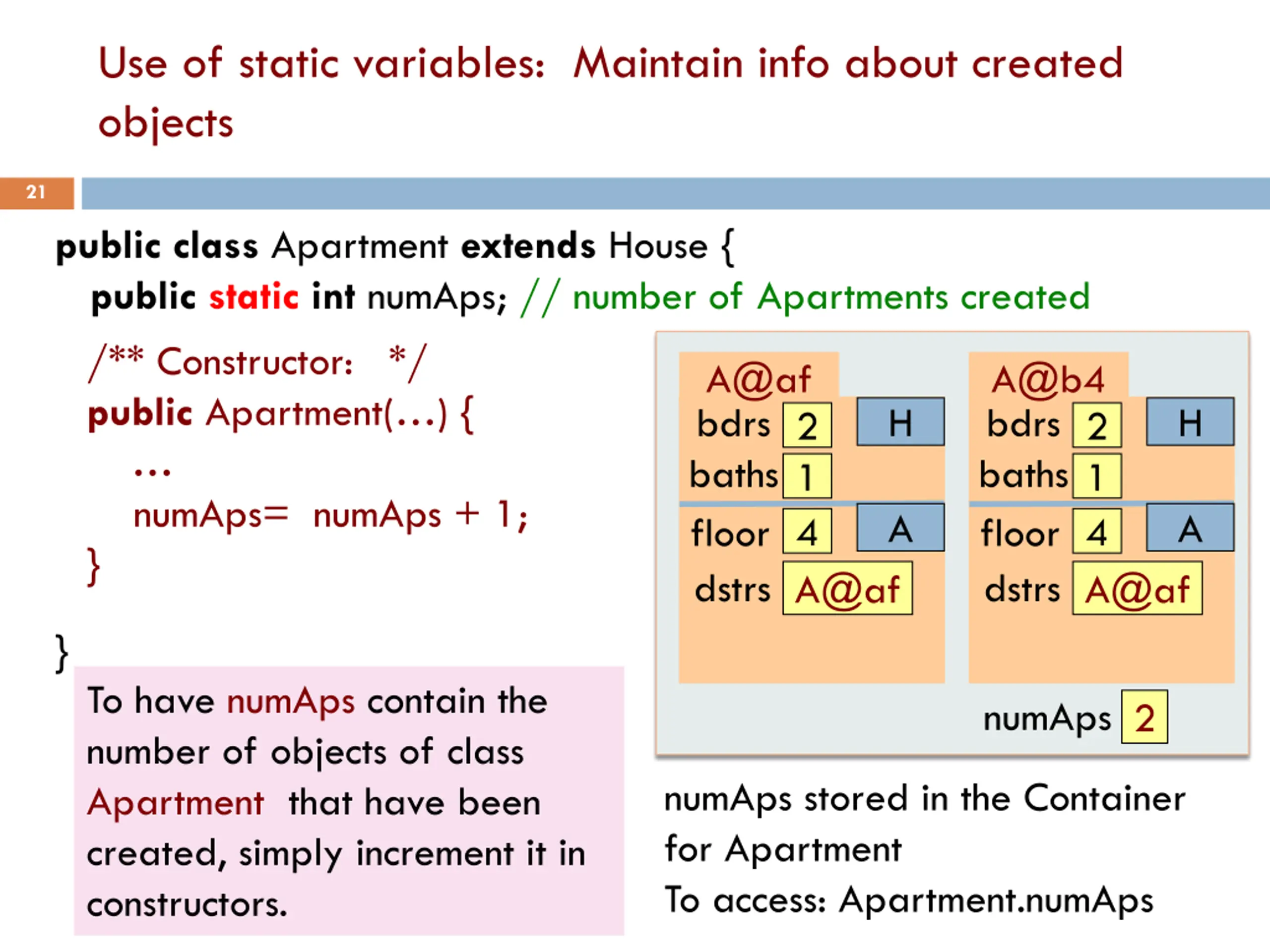 Use of static variables: Maintain info about created objects

21

public class Apartment extends House {
public static int numAps; // number of Apartments created

/** Constructor: */
public Apartment(...) {
...
numAps= numAps + 1;
}

}

To have numAps contain the number of objects of class Apartment that have been created, simply increment it in constructors.

A@af
bdrs 2
H
baths 1
floor 4
A
dstrs A@af

A@b4
bdrs 2
H
baths 1
floor 4
A
dstrs A@af

numAps 2

numAps stored in the Container for Apartment
To access: Apartment.numAps